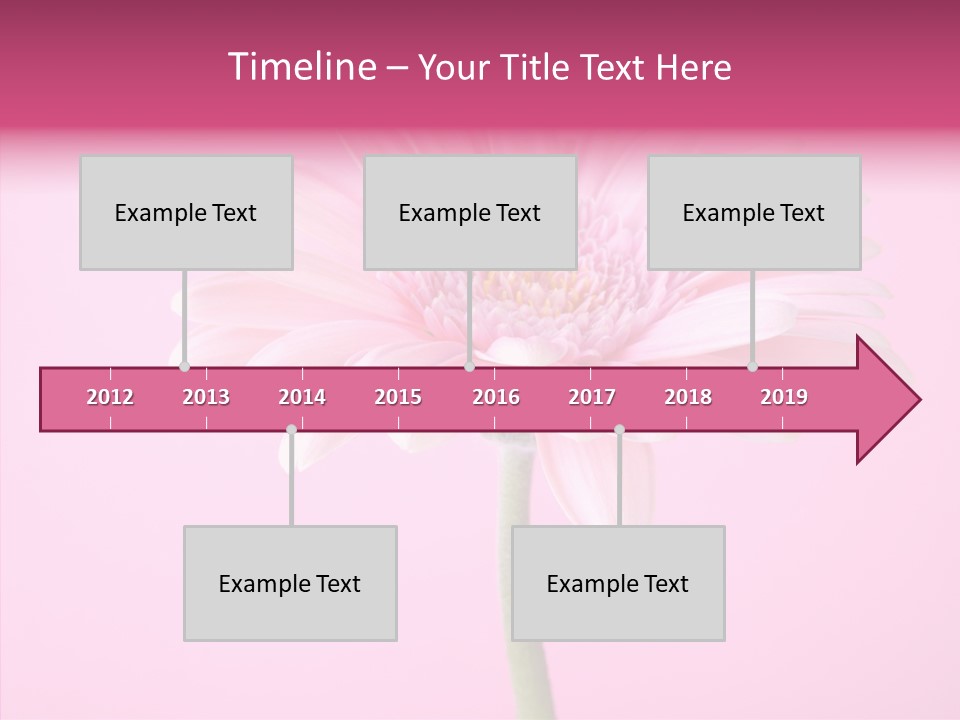 Timeline – Your Title Text Here

Example Text

Example Text

Example Text

2012 2013 2014 2015 2016 2017 2018 2019

Example Text

Example Text